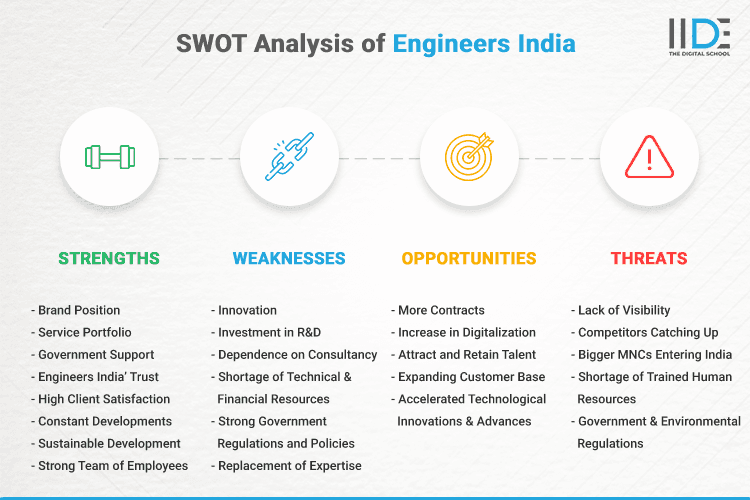 SWOT Analysis of Engineers India

IIDE
THE DIGITAL SCHOOL

STRENGTHS

- Brand Position
- Service Portfolio
- Government Support
- Engineers India' Trust
- High Client Satisfaction
- Constant Developments
- Sustainable Development
- Strong Team of Employees

WEAKNESSES

- Innovation
- Investment in R&D
- Dependence on Consultancy
- Shortage of Technical & Financial Resources
- Strong Government Regulations and Policies
- Replacement of Expertise

OPPORTUNITIES

- More Contracts
- Increase in Digitalization
- Attract and Retain Talent
- Expanding Customer Base
- Accelerated Technological Innovations & Advances

THREATS

- Lack of Visibility
- Competitors Catching Up
- Bigger MNCs Entering India
- Shortage of Trained Human Resources
- Government & Environmental Regulations